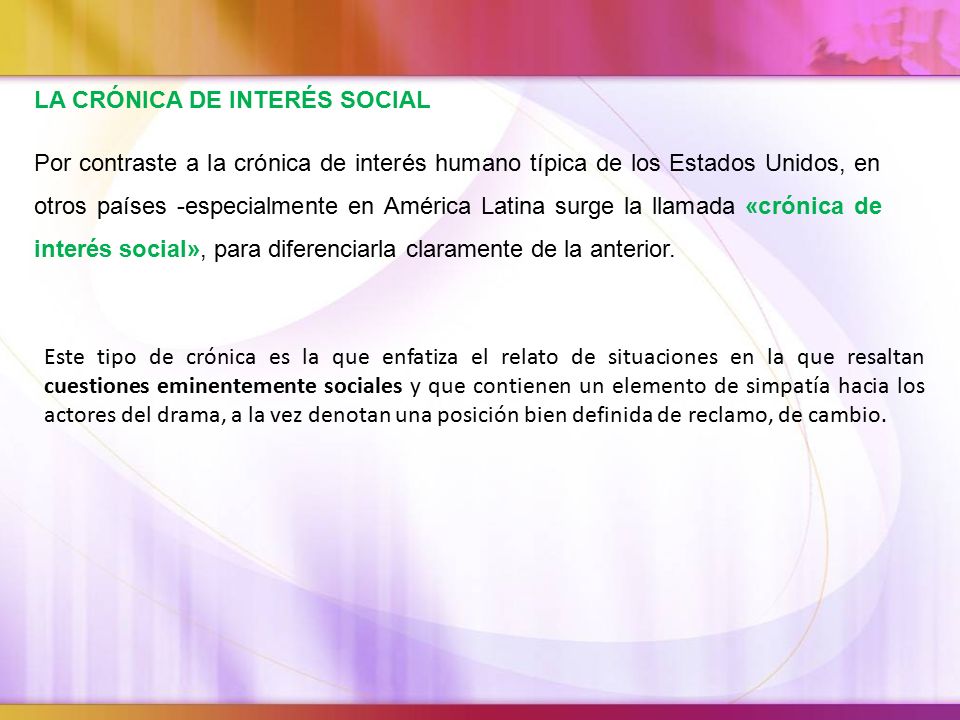 LA CRÓNICA DE INTERÉS SOCIAL

Por contraste a la crónica de interés humano típica de los Estados Unidos, en otros países -especialmente en América Latina surge la llamada «crónica de interés social», para diferenciarla claramente de la anterior.

Este tipo de crónica es la que enfatiza el relato de situaciones en la que resaltan cuestiones eminentemente sociales y que contienen un elemento de simpatía hacia los actores del drama, a la vez denotan una posición bien definida de reclamo, de cambio.